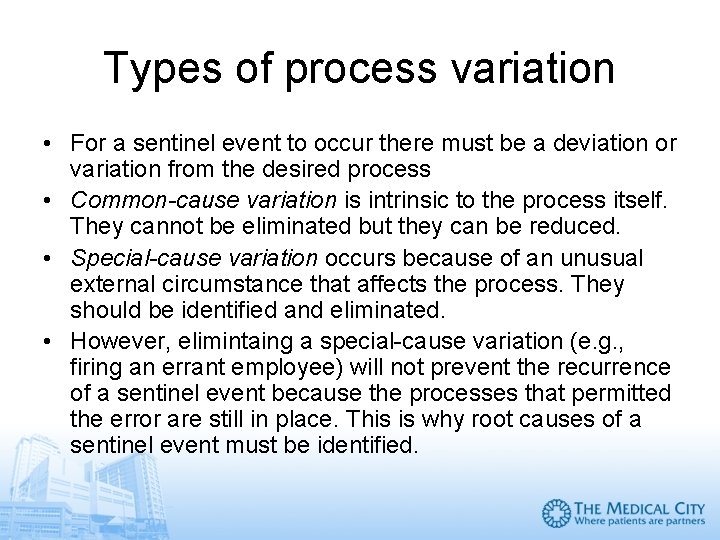 Types of process variation

• For a sentinel event to occur there must be a deviation or variation from the desired process
• Common-cause variation is intrinsic to the process itself. They cannot be eliminated but they can be reduced.
• Special-cause variation occurs because of an unusual external circumstance that affects the process. They should be identified and eliminated.
• However, elimintaing a special-cause variation (e.g., firing an errant employee) will not prevent the recurrence of a sentinel event because the processes that permitted the error are still in place. This is why root causes of a sentinel event must be identified.

THE MEDICAL CITY
Where patients are partners